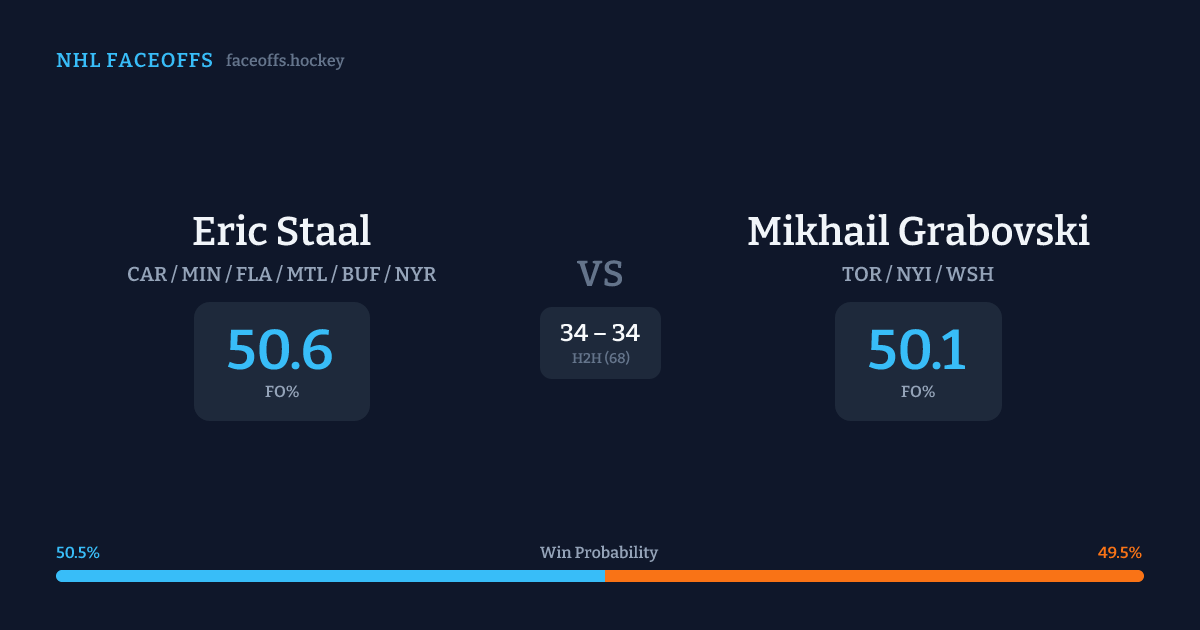 NHL FACEOFFS faceoffs.hockey

Eric Staal
CAR / MIN / FLA / MTL / BUF / NYR
50.6
FO%

VS
34 – 34
H2H (68)

Mikhail Grabovski
TOR / NYI / WSH
50.1
FO%

50.5% Win Probability 49.5%